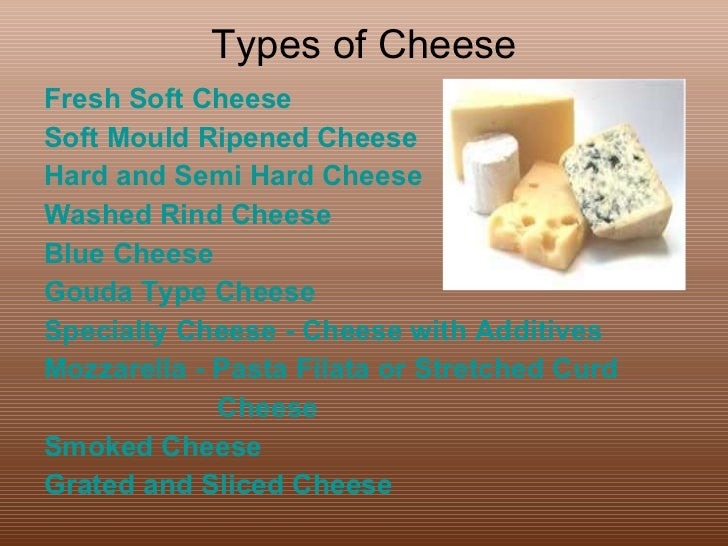 Types of Cheese

Fresh Soft Cheese
Soft Mould Ripened Cheese
Hard and Semi Hard Cheese
Washed Rind Cheese
Blue Cheese
Gouda Type Cheese
Specialty Cheese - Cheese with Additives
Mozzarella - Pasta Filata or Stretched Curd Cheese
Smoked Cheese
Grated and Sliced Cheese